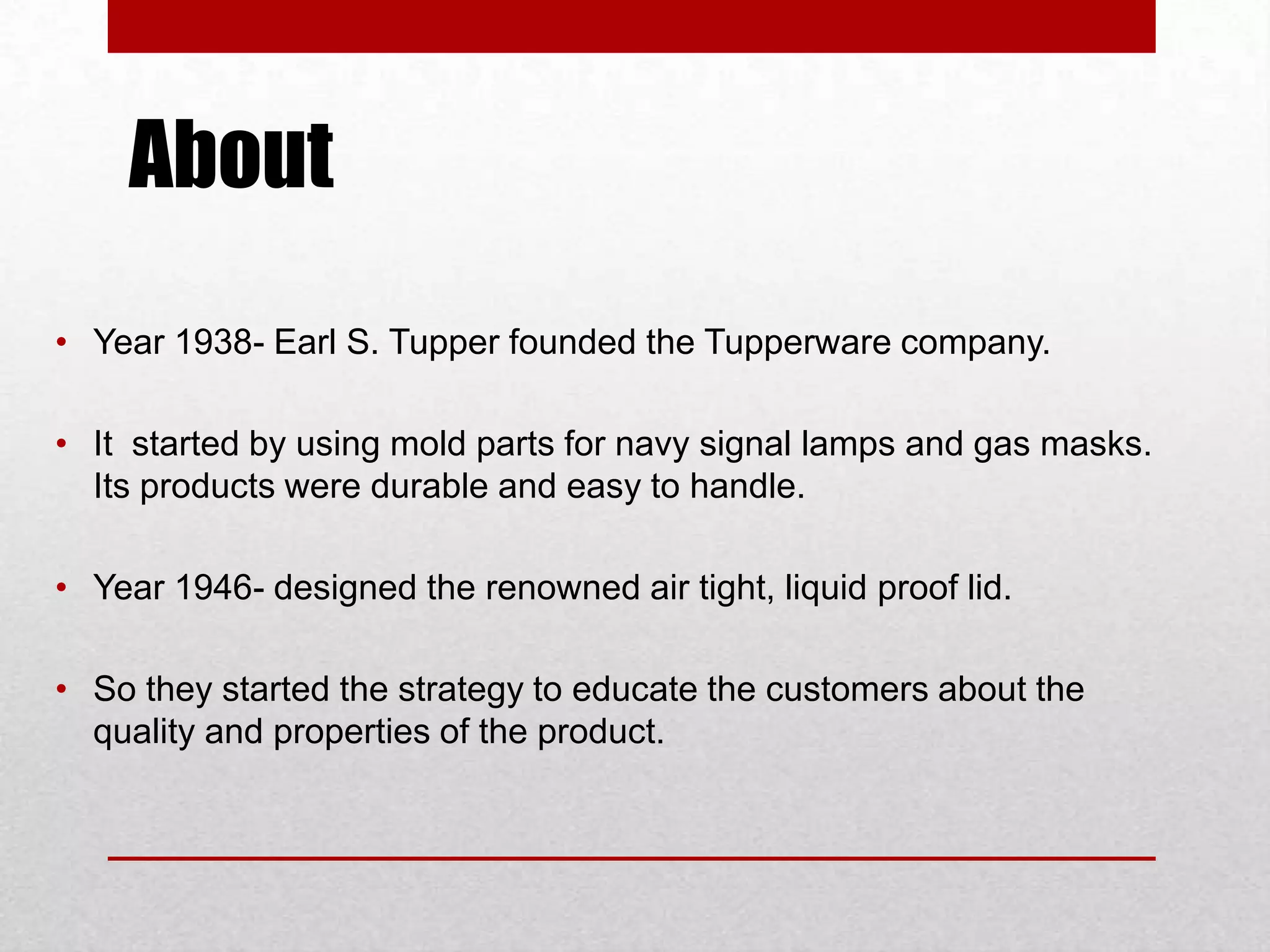 About

• Year 1938- Earl S. Tupper founded the Tupperware company.

• It started by using mold parts for navy signal lamps and gas masks. Its products were durable and easy to handle.

• Year 1946- designed the renowned air tight, liquid proof lid.

• So they started the strategy to educate the customers about the quality and properties of the product.